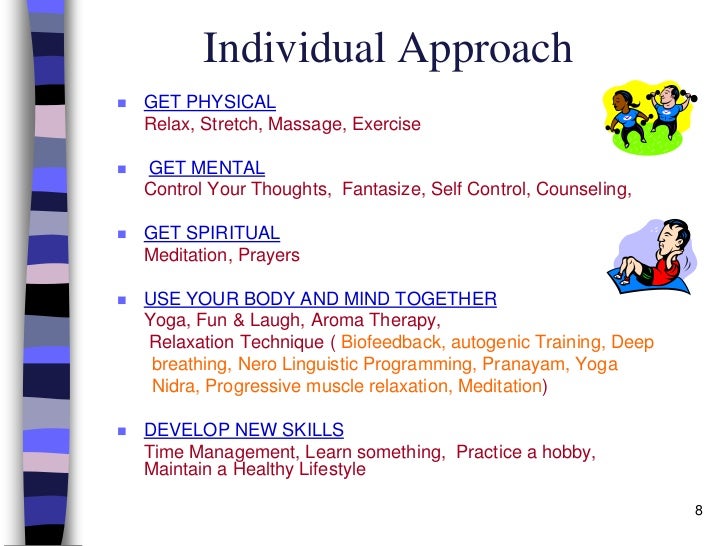 Individual Approach

- GET PHYSICAL
Relax, Stretch, Massage, Exercise

- GET MENTAL
Control Your Thoughts, Fantasize, Self Control, Counseling,

- GET SPIRITUAL
Meditation, Prayers

- USE YOUR BODY AND MIND TOGETHER
Yoga, Fun & Laugh, Aroma Therapy,
Relaxation Technique ( Biofeedback, autogenic Training, Deep breathing, Nero Linguistic Programming, Pranayam, Yoga Nidra, Progressive muscle relaxation, Meditation)

- DEVELOP NEW SKILLS
Time Management, Learn something, Practice a hobby, Maintain a Healthy Lifestyle

8